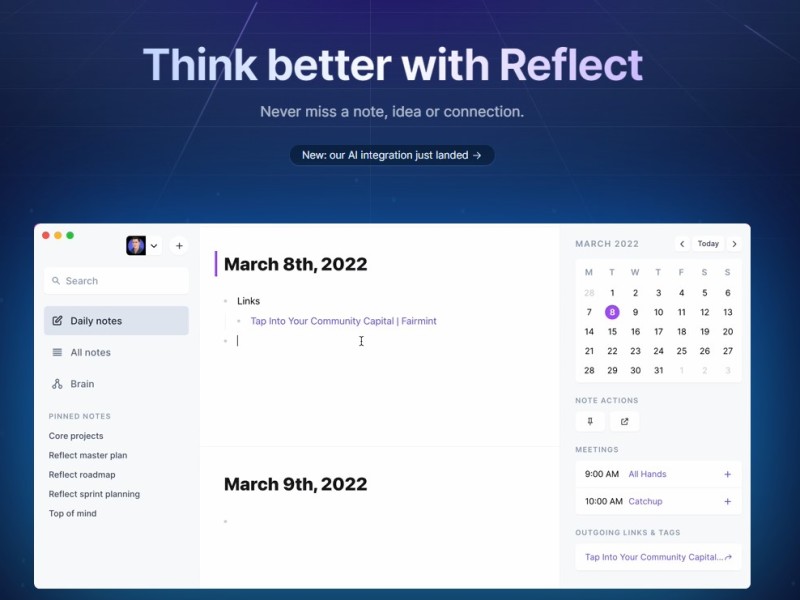 Think better with Reflect

Never miss a note, idea or connection.

New: our AI integration just landed →

Search

Daily notes

All notes

Brain

PINNED NOTES

Core projects

Reflect master plan

Reflect roadmap

Reflect sprint planning

Top of mind

March 8th, 2022

Links

Tap Into Your Community Capital | Fairmint

March 9th, 2022

MARCH 2022

Today

| M | T | W | T | F | S | S |
|---|---|---|---|---|---|---|
| 28 | 1 | 2 | 3 | 4 | 5 | 6 |
| 7 | 8 | 9 | 10 | 11 | 12 | 13 |
| 14 | 15 | 16 | 17 | 18 | 19 | 20 |
| 21 | 22 | 23 | 24 | 25 | 26 | 27 |
| 28 | 29 | 30 | 31 | 1 | 2 | 3 |

NOTE ACTIONS

MEETINGS

9:00 AM All Hands +

10:00 AM Catchup +

OUTGOING LINKS & TAGS

Tap Into Your Community Capital...